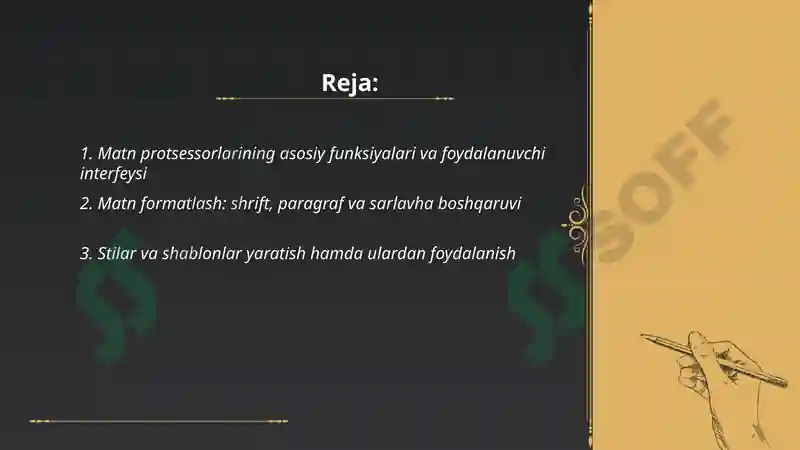 Reja:

1. Matn protsessorlarining asosiy funksiyalari va foydalanuvchi interfeysi

2. Matn formatlash: shrift, paragraf va sarlavha boshqaruvi

3. Stilar va shablonlar yaratish hamda ulardan foydalanish

SOFF